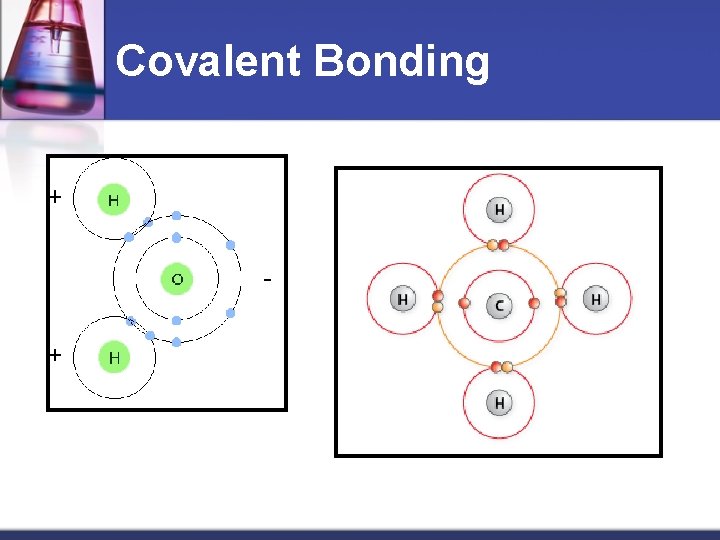 Covalent Bonding

+
H
O
-
+
H

H
H
C
H
H